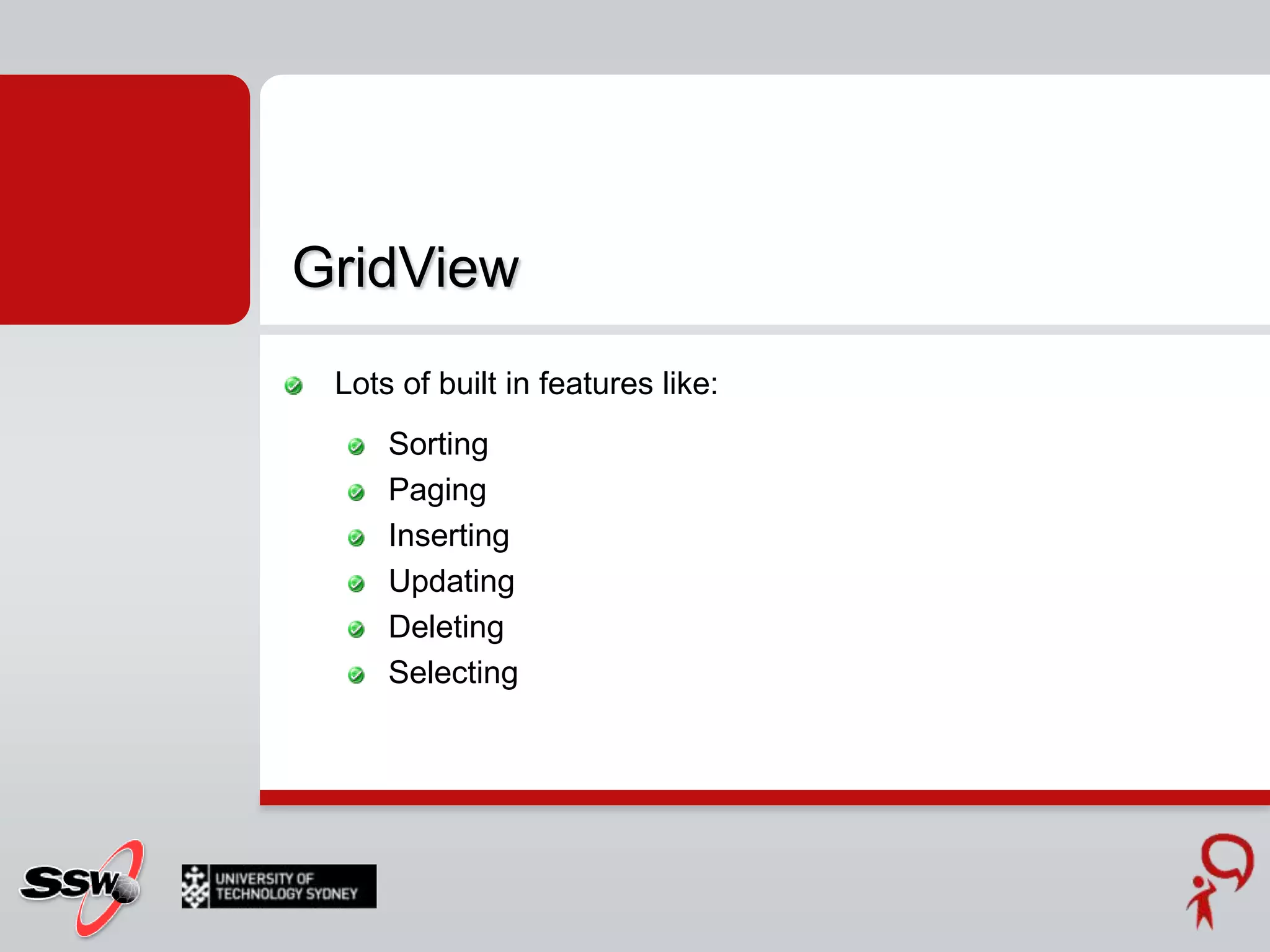 GridView

Lots of built in features like:

Sorting
Paging
Inserting
Updating
Deleting
Selecting

SSW

UNIVERSITY OF TECHNOLOGY SYDNEY